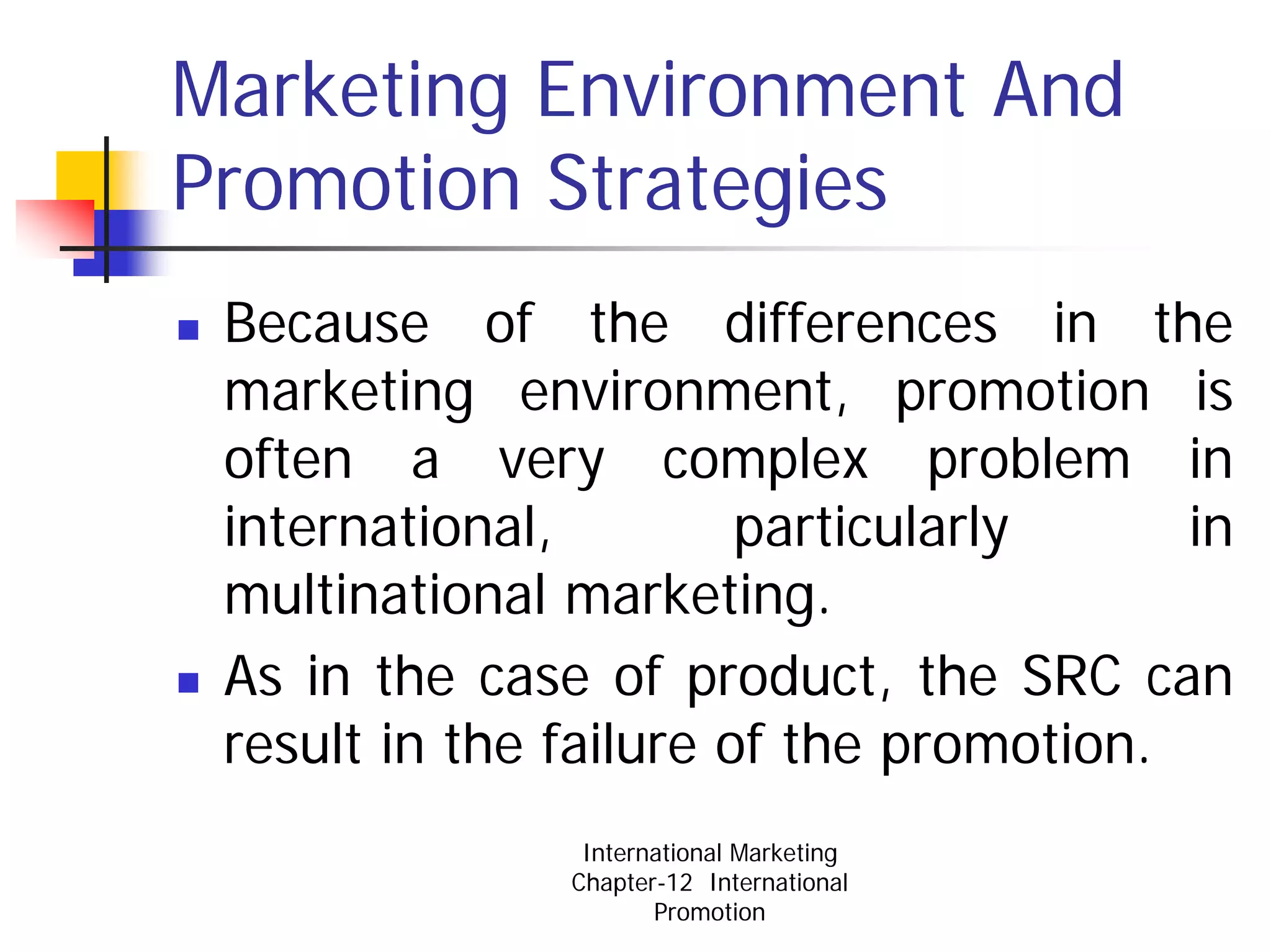 Marketing Environment And Promotion Strategies

- Because of the differences in the marketing environment, promotion is often a very complex problem in international, particularly in multinational marketing.
- As in the case of product, the SRC can result in the failure of the promotion.

International Marketing Chapter-12 International Promotion